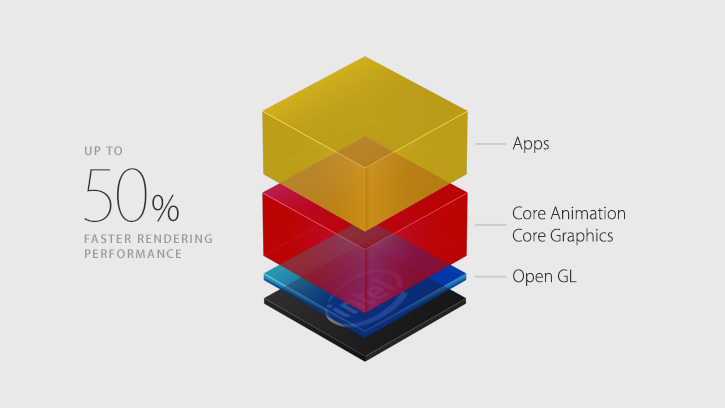 UP TO
50%
FASTER RENDERING PERFORMANCE

Apps

Core Animation
Core Graphics

Open GL

intel